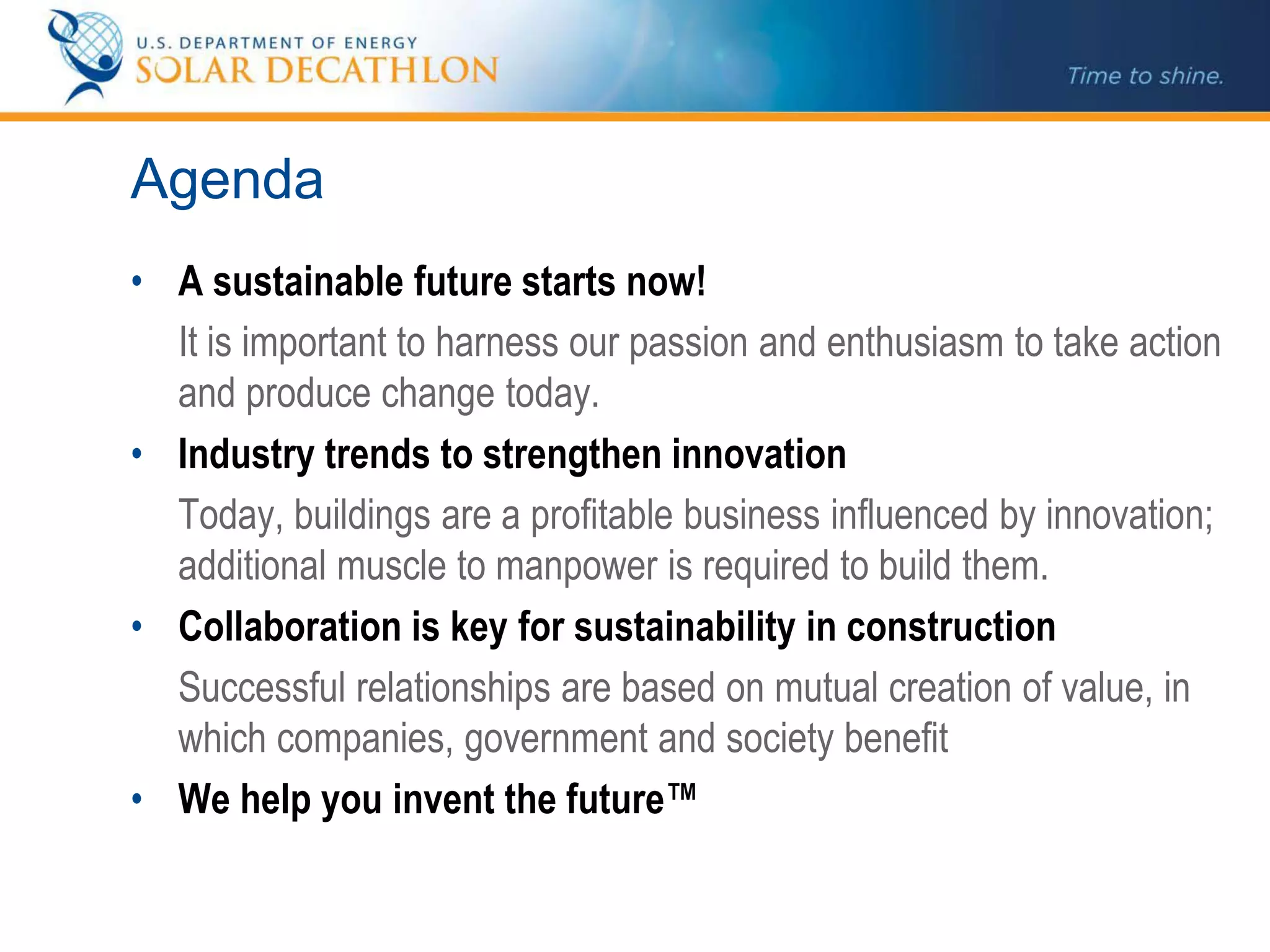 U.S. DEPARTMENT OF ENERGY
SOLAR DECATHLON

Time to shine.

Agenda

• A sustainable future starts now!

It is important to harness our passion and enthusiasm to take action and produce change today.

• Industry trends to strengthen innovation

Today, buildings are a profitable business influenced by innovation; additional muscle to manpower is required to build them.

• Collaboration is key for sustainability in construction

Successful relationships are based on mutual creation of value, in which companies, government and society benefit

• We help you invent the future™